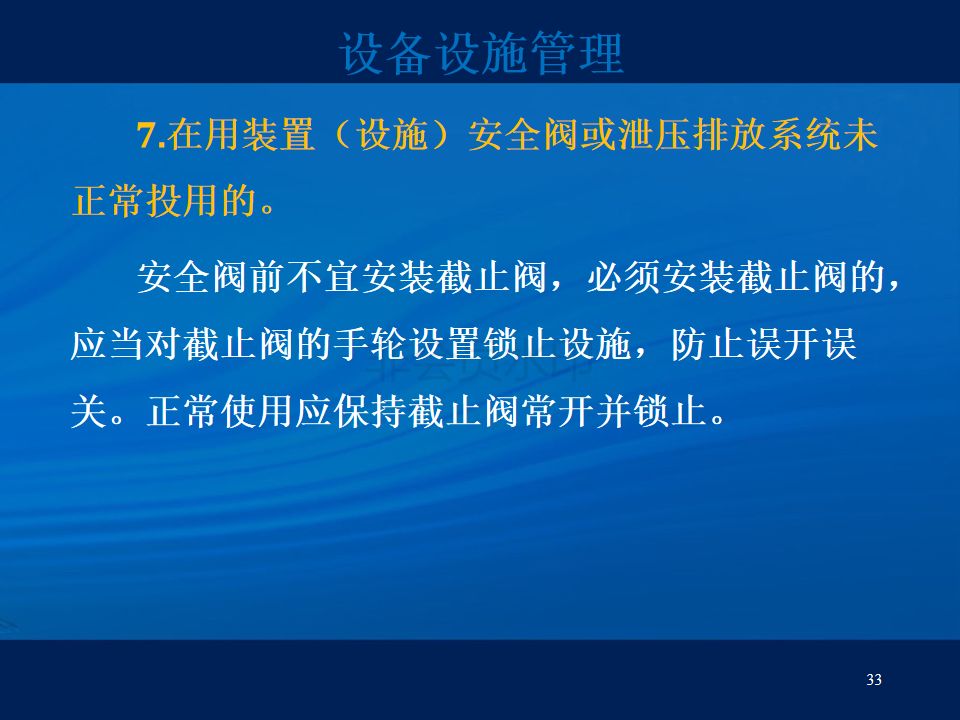 设备设施管理

7.在用装置（设施）安全阀或泄压排放系统未正常投用的。

安全阀前不宜安装截止阀，必须安装截止阀的，应当对截止阀的手轮设置锁止设施，防止误开误关。正常使用应保持截止阀常开并锁止。

33